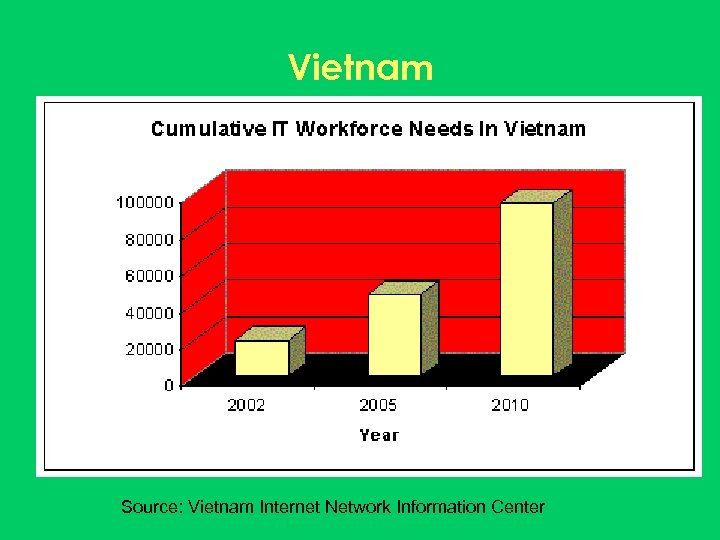 Vietnam

Cumulative IT Workforce Needs In Vietnam

100000
80000
60000
40000
20000
0

2002
2005
2010

Year

Source: Vietnam Internet Network Information Center